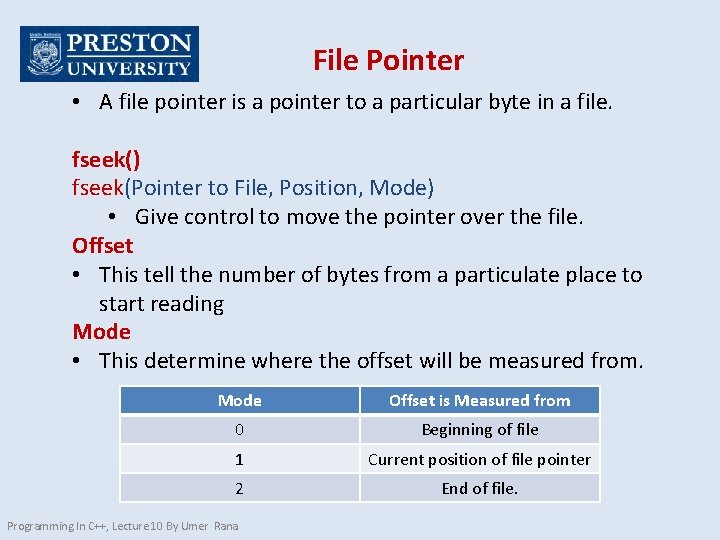 PRESTON UNIVERSITY

File Pointer

• A file pointer is a pointer to a particular byte in a file.

fseek()
fseek(Pointer to File, Position, Mode)
• Give control to move the pointer over the file.
Offset
• This tell the number of bytes from a particulate place to start reading
Mode
• This determine where the offset will be measured from.

| Mode | Offset is Measured from |
|---|---|
| 0 | Beginning of file |
| 1 | Current position of file pointer |
| 2 | End of file. |

Programming In C++, Lecture10 By Umer Rana